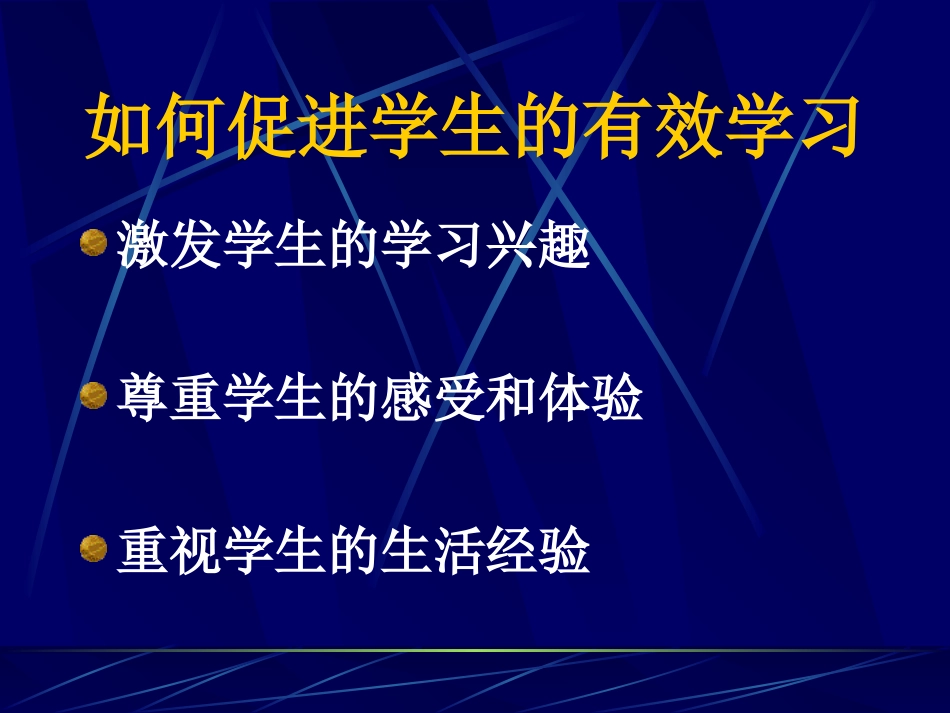 如何促进学生的有效学习

激发学生的学习兴趣

尊重学生的感受和体验

重视学生的生活经验